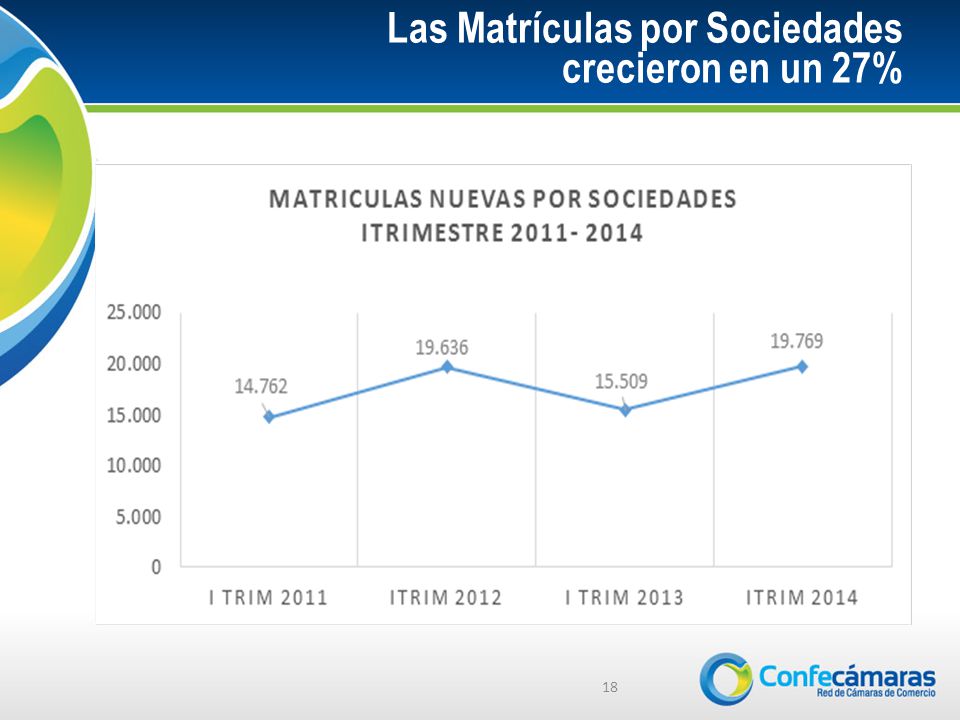 Las Matrículas por Sociedades crecieron en un 27%

MATRICULAS NUEVAS POR SOCIEDADES
ITRIMESTRE 2011- 2014

25.000
20.000
15.000
10.000
5.000
0

14.762
19.636
15.509
19.769

I TRIM 2011
ITRIM 2012
I TRIM 2013
ITRIM 2014

18

Confecámaras
Red de Cámaras de Comercio